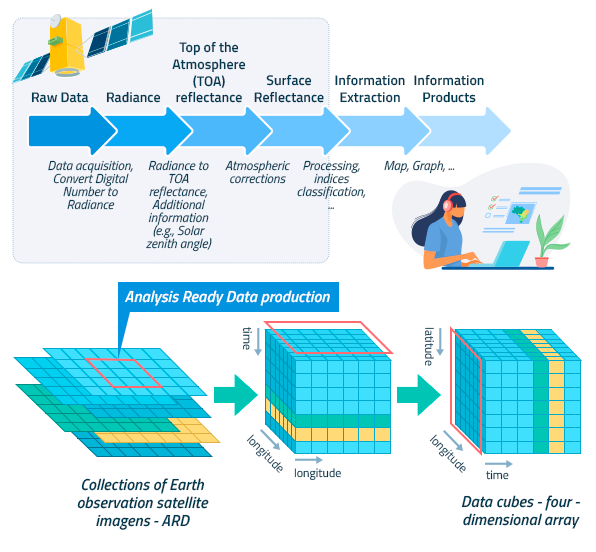 Raw Data

Radiance

Top of the Atmosphere (TOA) reflectance

Surface Reflectance

Information Extraction

Information Products

Data acquisition, Convert Digital Number to Radiance

Radiance to TOA reflectance, Additional information (e.g., Solar zenith angle)

Atmospheric corrections

Processing, indices classification, ...

Map, Graph, ...

Analysis Ready Data production

time

longitude

longitude

latitude

longitude

time

Collections of Earth observation satellite imagens - ARD

Data cubes - four - dimensional array